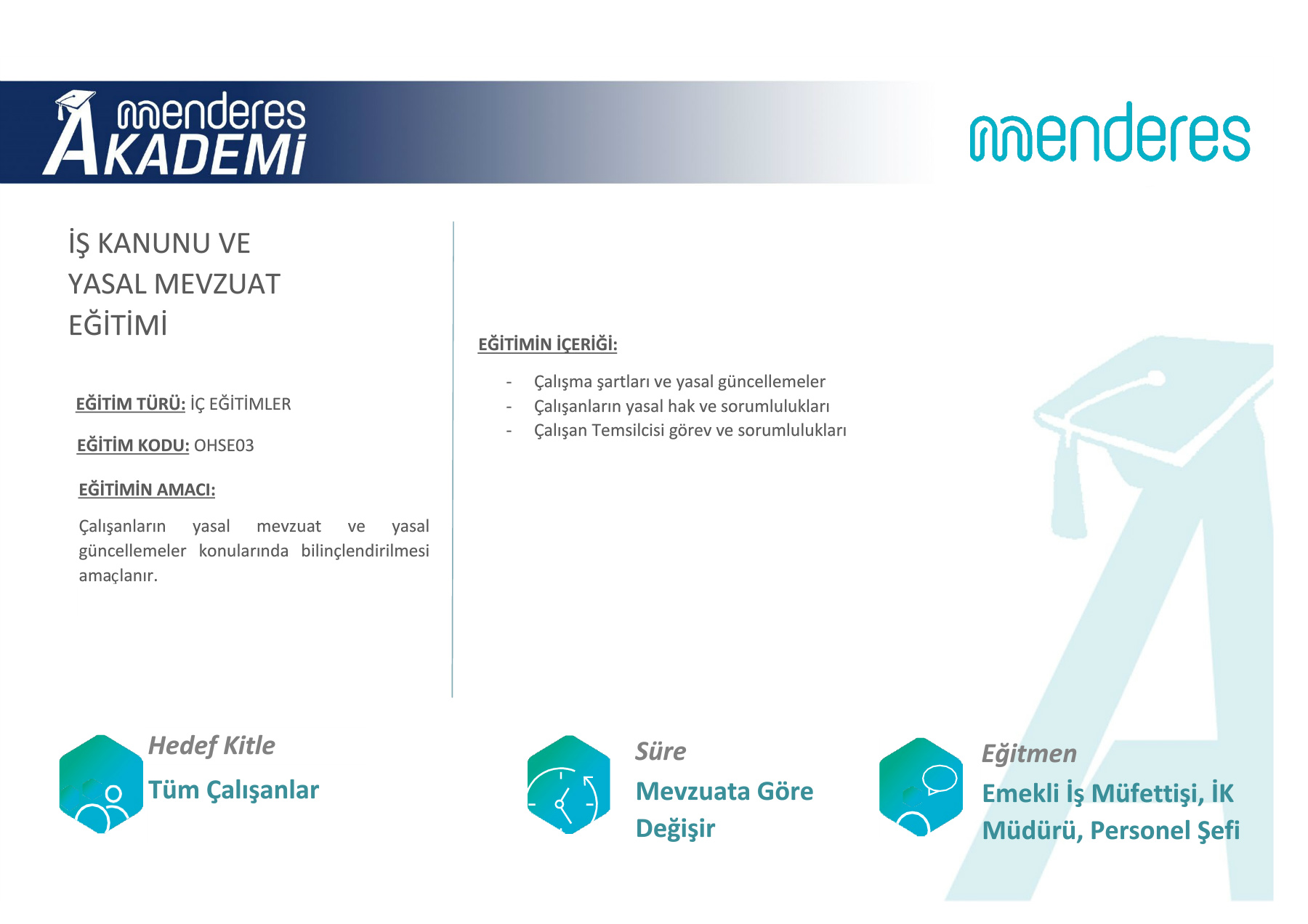 menderes AKADEMİ

menderes

İŞ KANUNU VE YASAL MEVZUAT EĞİTİMİ

EĞİTİM TÜRÜ: İÇ EĞİTİMLER

EĞİTİM KODU: OHSE03

EĞİTİMİN AMACI:

Çalışanların yasal mevzuat ve yasal güncellemeler konularında bilinçlendirilmesi amaçlanır.

EĞİTİMİN İÇERİĞİ:

- Çalışma şartları ve yasal güncellemeler
- Çalışanların yasal hak ve sorumlulukları
- Çalışan Temsilcisi görev ve sorumlulukları

Hedef Kitle
Tüm Çalışanlar

Süre
Mevzuata Göre Değişir

Eğitmen
Emekli İş Müfettişi, İK Müdürü, Personel Şefi